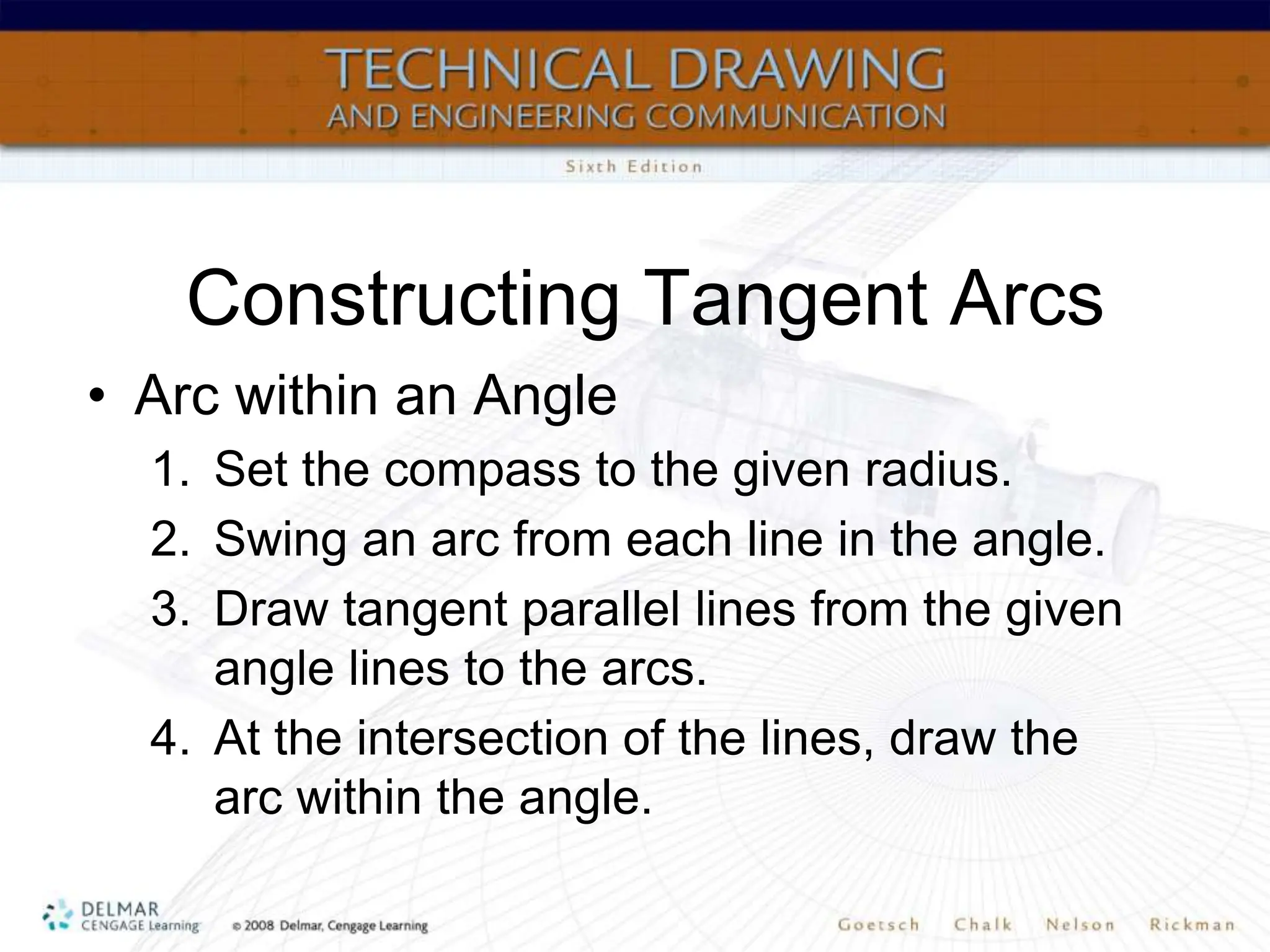 TECHNICAL DRAWING
AND ENGINEERING COMMUNICATION
Sixth Edition

Constructing Tangent Arcs

• Arc within an Angle
1. Set the compass to the given radius.
2. Swing an arc from each line in the angle.
3. Draw tangent parallel lines from the given angle lines to the arcs.
4. At the intersection of the lines, draw the arc within the angle.

DELMAR
CENGAGE Learning

© 2008 Delmar, Cengage Learning

Goetsch Chalk Nelson Rickman